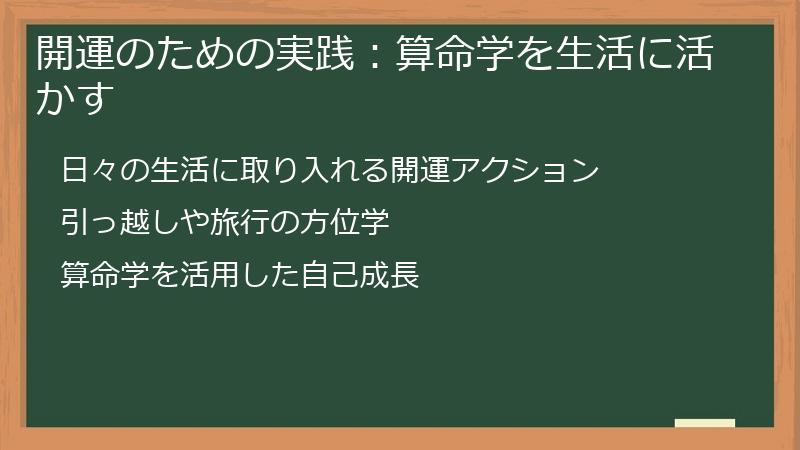 開運のための実践：算命学を生活に活かす

日々の生活に取り入れる開運アクション

引っ越しや旅行の方位学

算命学を活用した自己成長